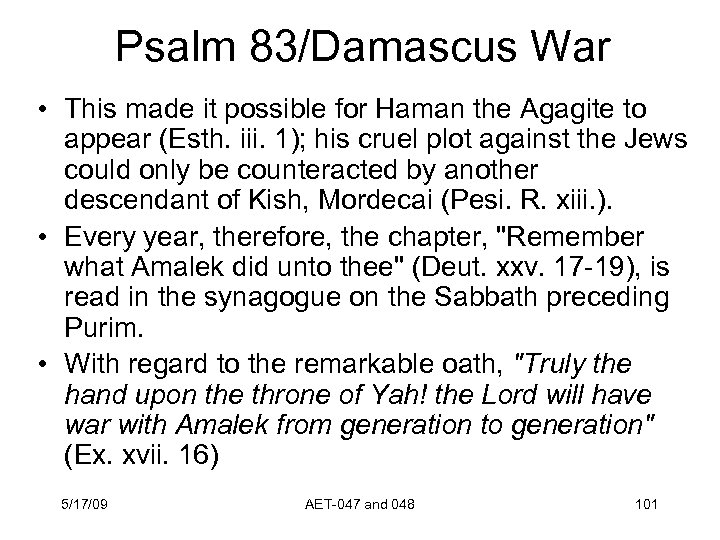 Psalm 83/Damascus War

• This made it possible for Haman the Agagite to appear (Esth. iii. 1); his cruel plot against the Jews could only be counteracted by another descendant of Kish, Mordecai (Pesi. R. xiii.).

• Every year, therefore, the chapter, "Remember what Amalek did unto thee" (Deut. xxv. 17-19), is read in the synagogue on the Sabbath preceding Purim.

• With regard to the remarkable oath, "Truly the hand upon the throne of Yah! the Lord will have war with Amalek from generation to generation" (Ex. xvii. 16)

5/17/09

AET-047 and 048

101